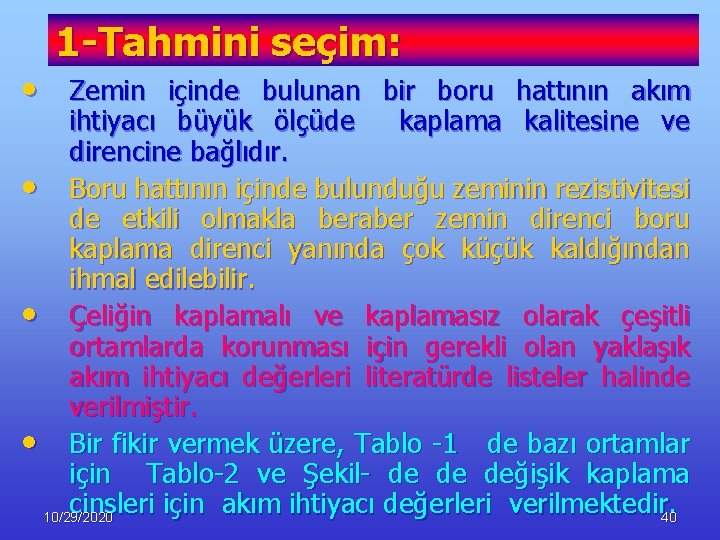 1-Tahmini seçim:

• Zemin içinde bulunan bir boru hattının akım ihtiyacı büyük ölçüde kaplama kalitesine ve direncine bağlıdır.

• Boru hattının içinde bulunduğu zeminin rezistivitesi de etkili olmakla beraber zemin direnci boru kaplama direnci yanında çok küçük kaldığından ihmal edilebilir.

• Çeliğin kaplamalı ve kaplamasız olarak çeşitli ortamlarda korunması için gerekli olan yaklaşık akım ihtiyacı değerleri literatürde listeler halinde verilmiştir.

• Bir fikir vermek üzere, Tablo -1 de bazı ortamlar için Tablo-2 ve Şekil- de de değişik kaplama cinsleri için akım ihtiyacı değerleri verilmektedir.

10/29/2020

40